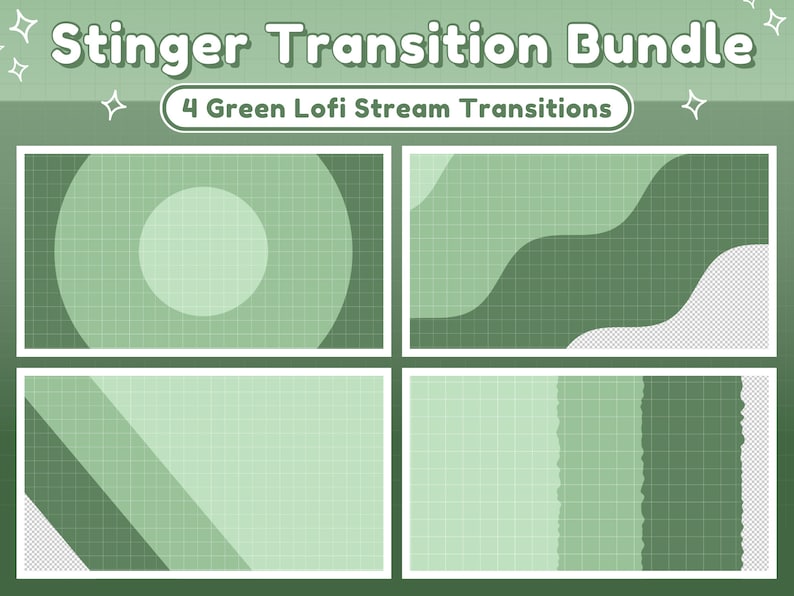 Stinger Transition Bundle

4 Green Lofi Stream Transitions